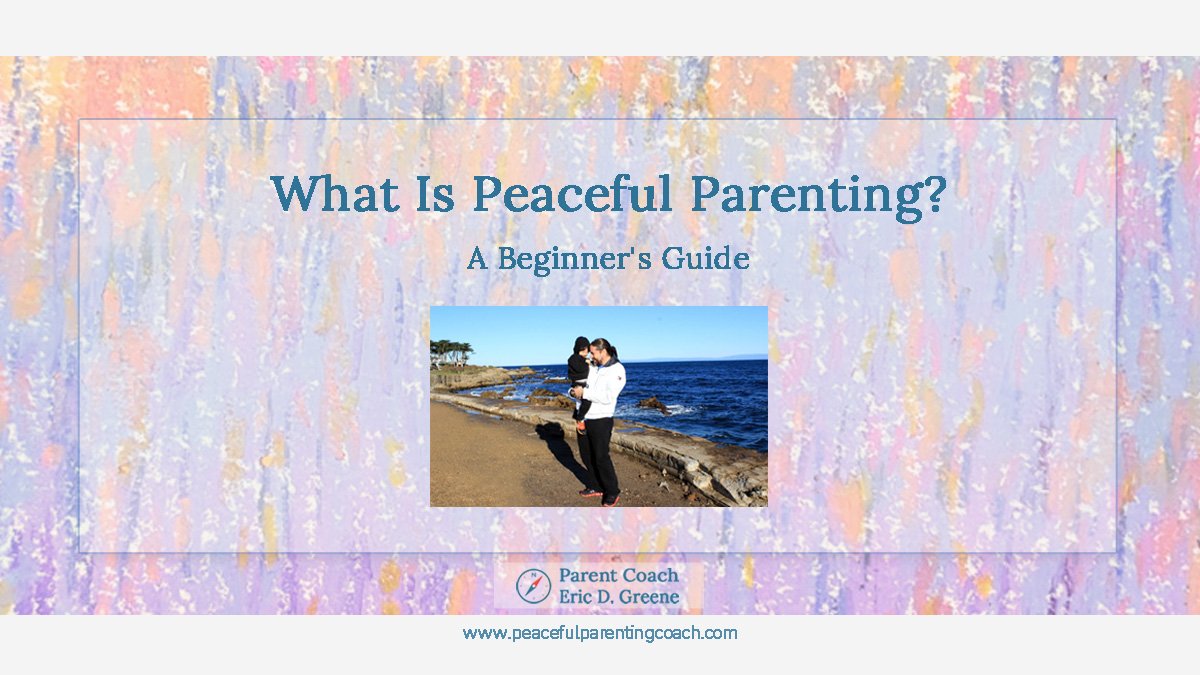 What Is Peaceful Parenting?

A Beginner's Guide

Parent Coach
Eric D. Greene

www.peacefulparentingcoach.com